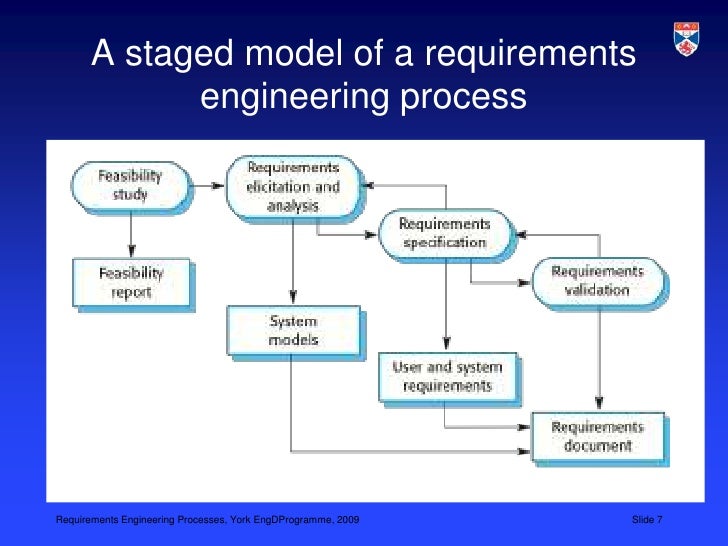 A staged model of a requirements engineering process

Feasibility study

Requirements elicitation and analysis

Requirements specification

Requirements validation

Feasibility report

System models

User and system requirements

Requirements document

Requirements Engineering Processes, York EngDProgramme, 2009

Slide 7